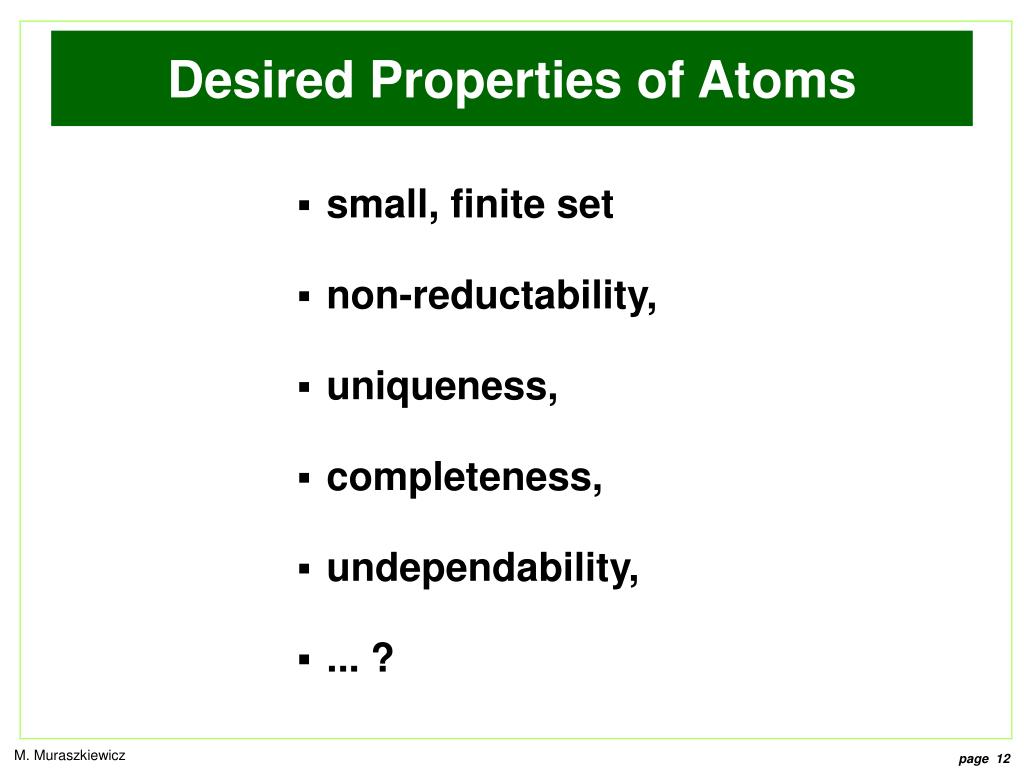 Desired Properties of Atoms

▪ small, finite set

▪ non-reductability,

▪ uniqueness,

▪ completeness,

▪ undependability,

▪ ... ?

M. Muraszkiewicz

page 12